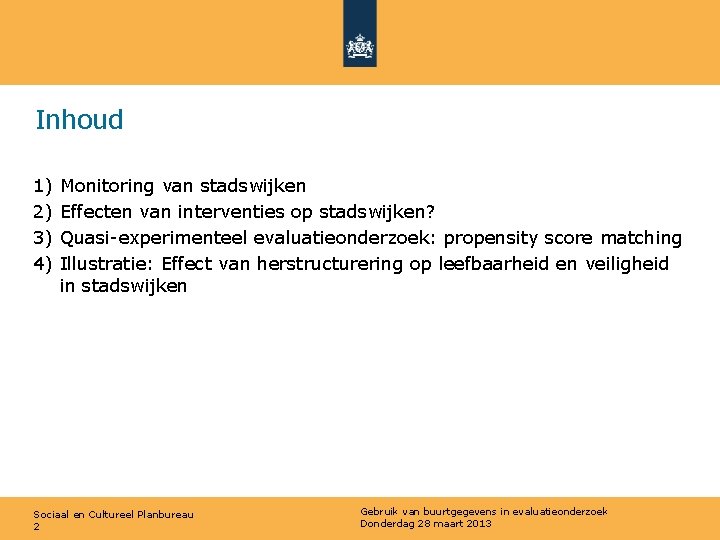 Inhoud

1) Monitoring van stadswijken
2) Effecten van interventies op stadswijken?
3) Quasi-experimenteel evaluatieonderzoek: propensity score matching
4) Illustratie: Effect van herstructurering op leefbaarheid en veiligheid in stadswijken

Sociaal en Cultureel Planbureau
2

Gebruik van buurtgegevens in evaluatieonderzoek
Donderdag 28 maart 2013